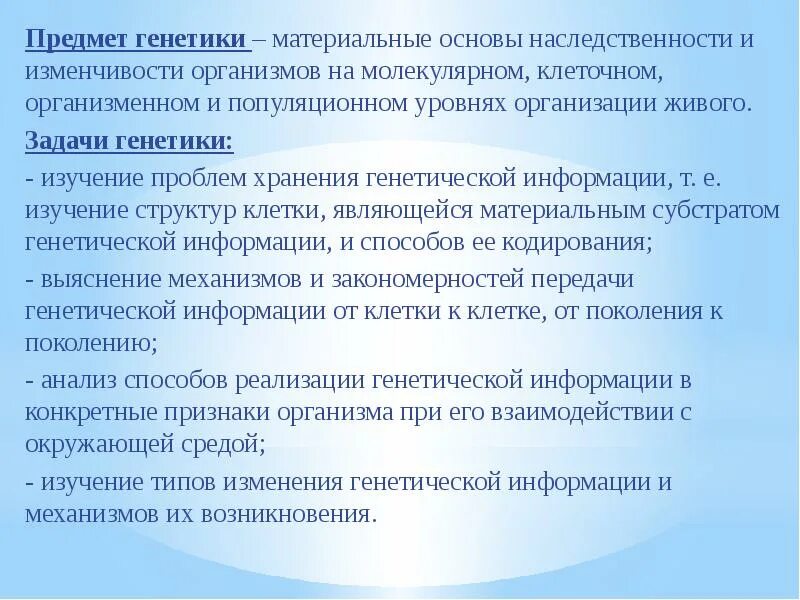 Предмет генетики – материальные основы наследственности и изменчивости организмов на молекулярном, клеточном, организменном и популяционном уровнях организации живого.

Задачи генетики:

- изучение проблем хранения генетической информации, т. е. изучение структур клетки, являющейся материальным субстратом генетической информации, и способов ее кодирования;

- выяснение механизмов и закономерностей передачи генетической информации от клетки к клетке, от поколения к поколению;

- анализ способов реализации генетической информации в конкретные признаки организма при его взаимодействии с окружающей средой;

- изучение типов изменения генетической информации и механизмов их возникновения.